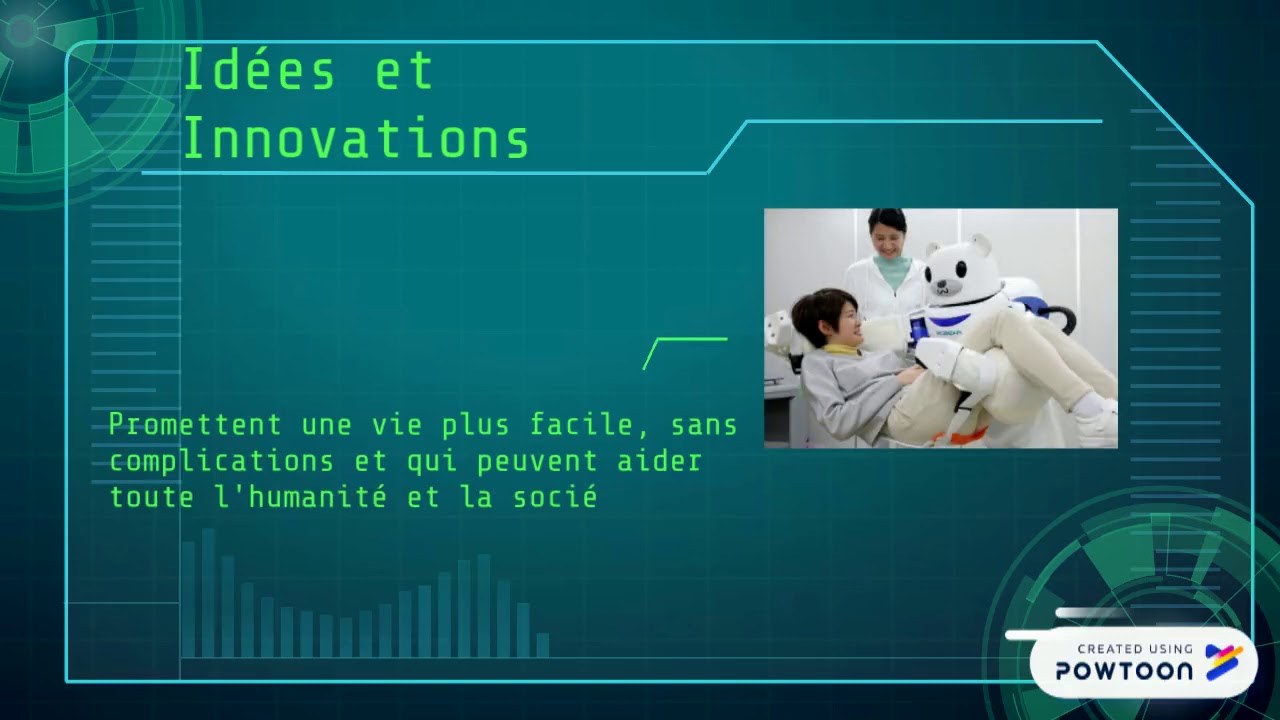 Idées et Innovations

Promettent une vie plus facile, sans complications et qui peuvent aider toute l'humanité et la socié

CREATED USING
POWTOON